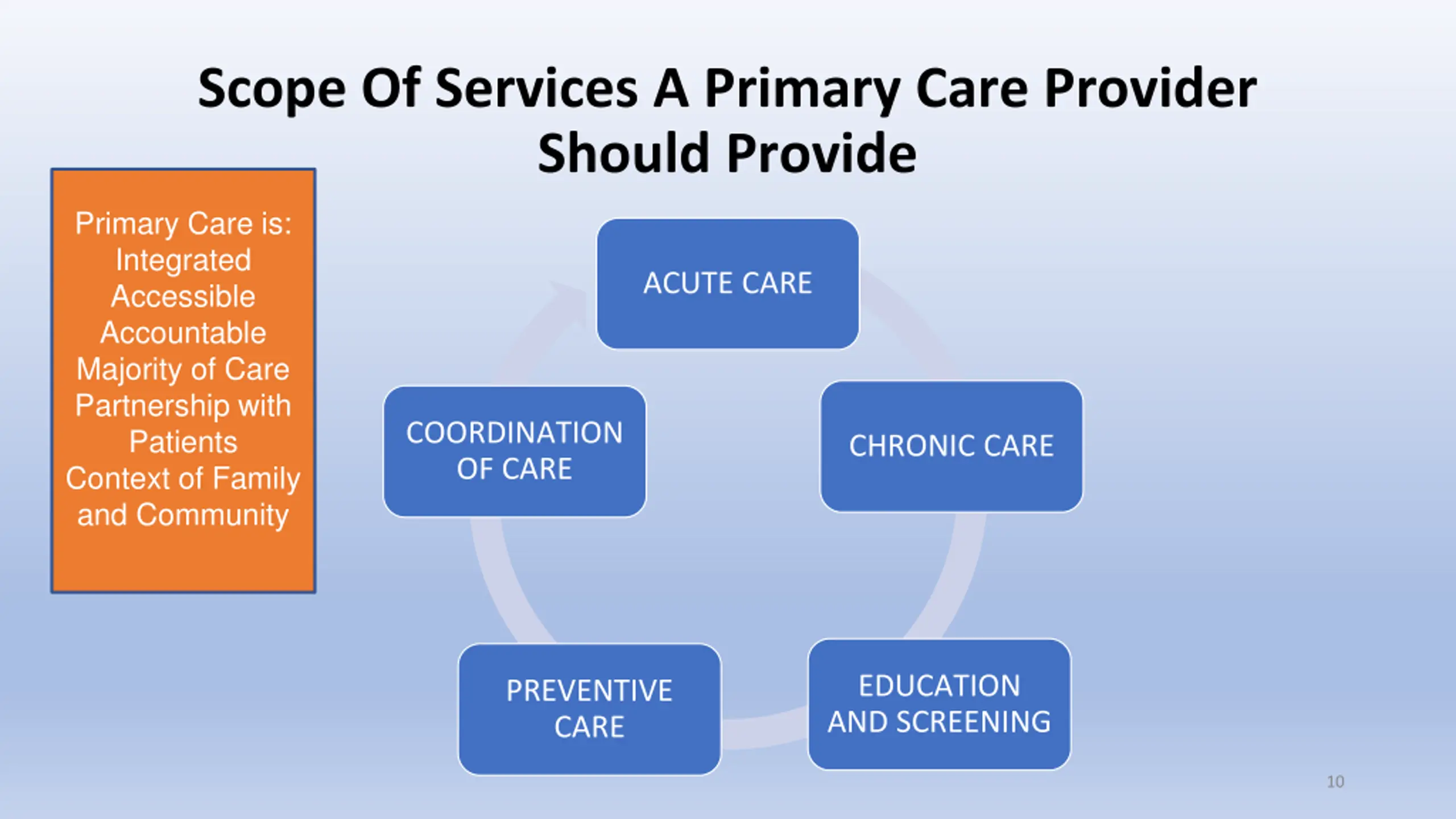 Scope Of Services A Primary Care Provider Should Provide

Primary Care is:
Integrated
Accessible
Accountable
Majority of Care
Partnership with Patients
Context of Family and Community

ACUTE CARE

CHRONIC CARE

EDUCATION AND SCREENING

PREVENTIVE CARE

COORDINATION OF CARE

10